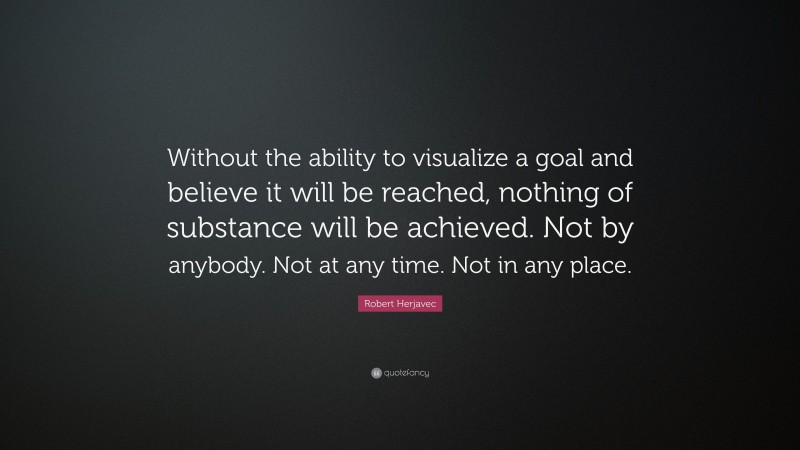 Without the ability to visualize a goal and believe it will be reached, nothing of substance will be achieved. Not by anybody. Not at any time. Not in any place.

Robert Herjavec

quotefancy